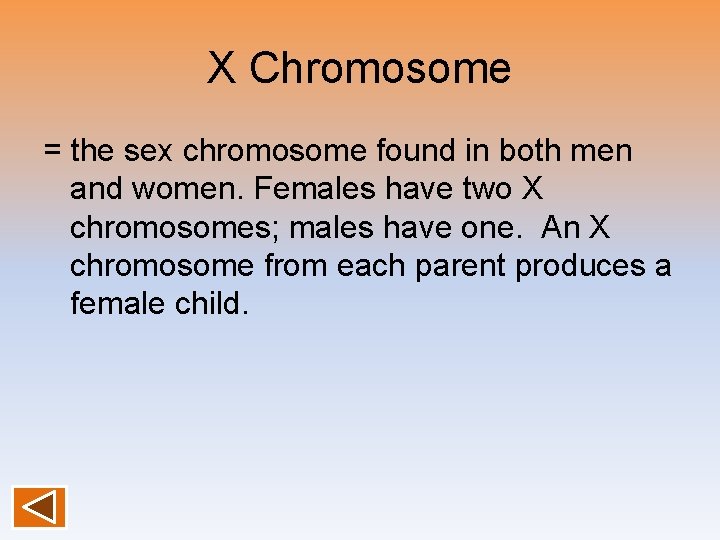 X Chromosome

= the sex chromosome found in both men and women. Females have two X chromosomes; males have one.  An X chromosome from each parent produces a female child.